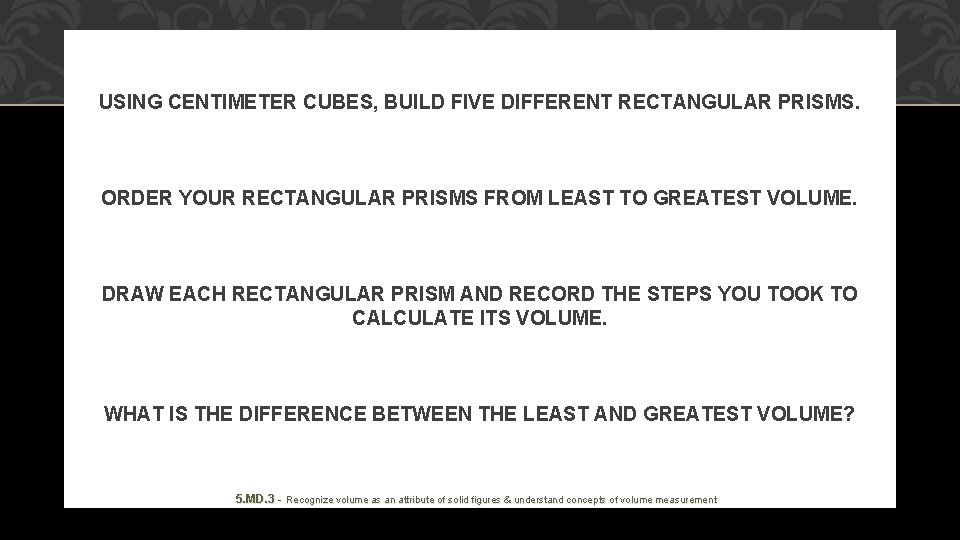 USING CENTIMETER CUBES, BUILD FIVE DIFFERENT RECTANGULAR PRISMS.

ORDER YOUR RECTANGULAR PRISMS FROM LEAST TO GREATEST VOLUME.

DRAW EACH RECTANGULAR PRISM AND RECORD THE STEPS YOU TOOK TO CALCULATE ITS VOLUME.

WHAT IS THE DIFFERENCE BETWEEN THE LEAST AND GREATEST VOLUME?

5.MD.3 - Recognize volume as an attribute of solid figures & understand concepts of volume measurement